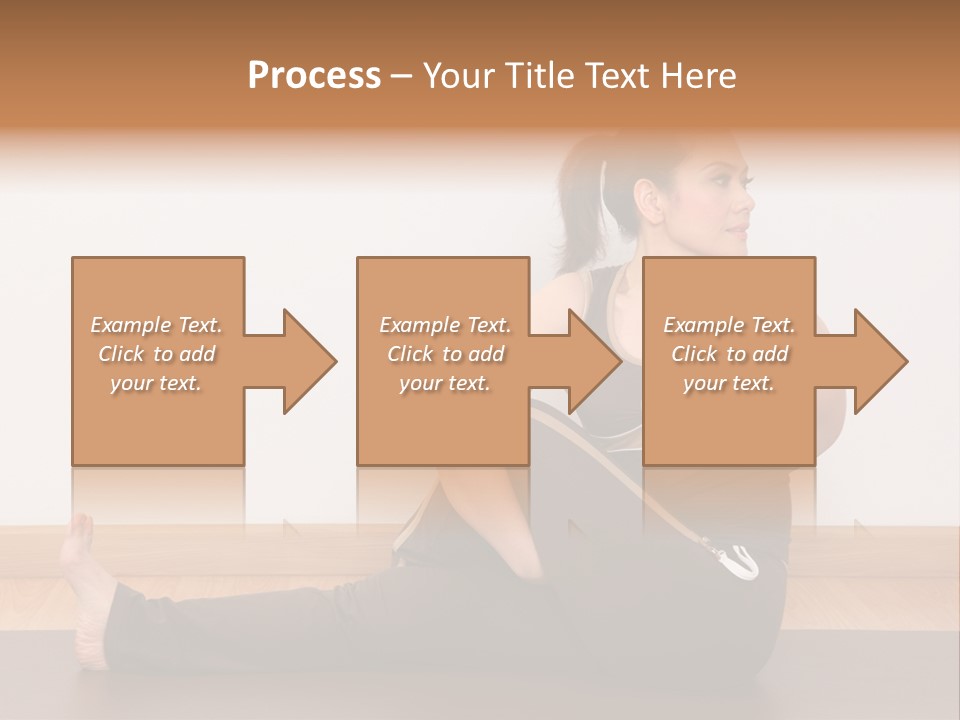 Process – Your Title Text Here

Example Text. Click to add your text.

Example Text. Click to add your text.

Example Text. Click to add your text.